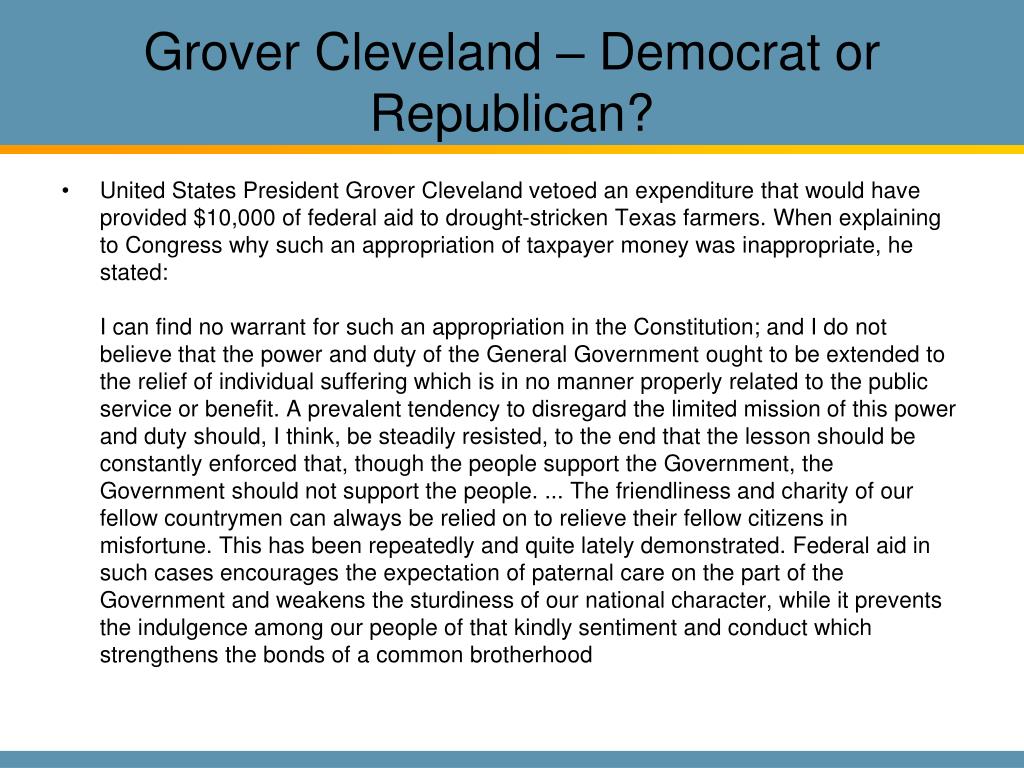 Grover Cleveland – Democrat or Republican?

• United States President Grover Cleveland vetoed an expenditure that would have provided \$10,000 of federal aid to drought-stricken Texas farmers. When explaining to Congress why such an appropriation of taxpayer money was inappropriate, he stated:

I can find no warrant for such an appropriation in the Constitution; and I do not believe that the power and duty of the General Government ought to be extended to the relief of individual suffering which is in no manner properly related to the public service or benefit. A prevalent tendency to disregard the limited mission of this power and duty should, I think, be steadily resisted, to the end that the lesson should be constantly enforced that, though the people support the Government, the Government should not support the people. ... The friendliness and charity of our fellow countrymen can always be relied on to relieve their fellow citizens in misfortune. This has been repeatedly and quite lately demonstrated. Federal aid in such cases encourages the expectation of paternal care on the part of the Government and weakens the sturdiness of our national character, while it prevents the indulgence among our people of that kindly sentiment and conduct which strengthens the bonds of a common brotherhood